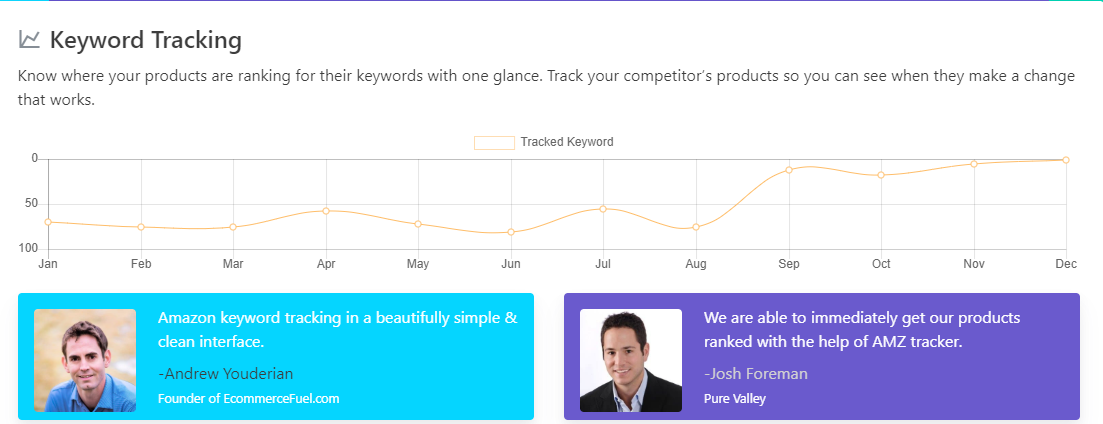 Keyword Tracking

Know where your products are ranking for their keywords with one glance. Track your competitor's products so you can see when they make a change that works.

Tracked Keyword

0
50
100

Jan Feb Mar Apr May Jun Jul Aug Sep Oct Nov Dec

Amazon keyword tracking in a beautifully simple & clean interface.

-Andrew Youderian

Founder of EcommerceFuel.com

We are able to immediately get our products ranked with the help of AMZ tracker.

-Josh Foreman

Pure Valley